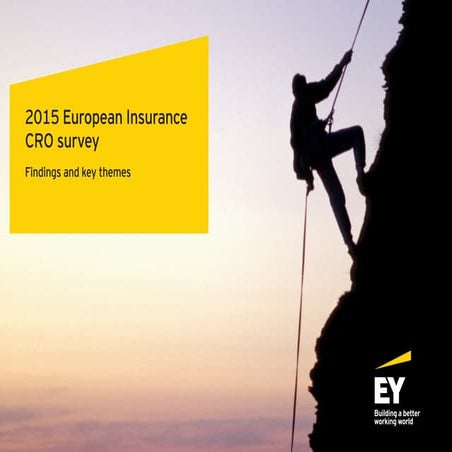 2015 European Insurance CRO survey

Findings and key themes

EY

Building a better working world